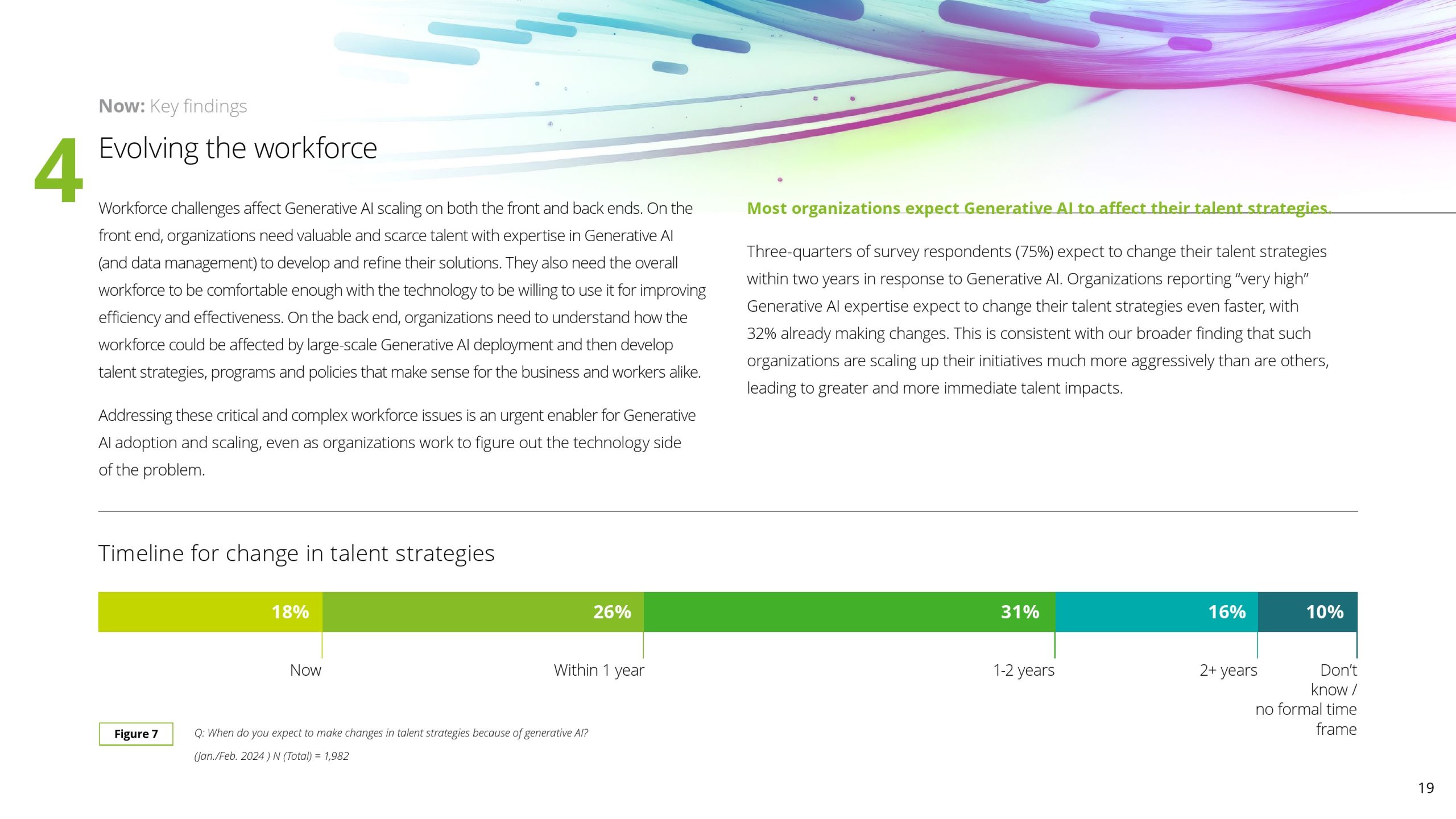 Now: Key findings

4

Evolving the workforce

Workforce challenges affect Generative AI scaling on both the front and back ends. On the front end, organizations need valuable and scarce talent with expertise in Generative AI (and data management) to develop and refine their solutions. They also need the overall workforce to be comfortable enough with the technology to be willing to use it for improving efficiency and effectiveness. On the back end, organizations need to understand how the workforce could be affected by large-scale Generative AI deployment and then develop talent strategies, programs and policies that make sense for the business and workers alike.

Addressing these critical and complex workforce issues is an urgent enabler for Generative AI adoption and scaling, even as organizations work to figure out the technology side of the problem.

Most organizations expect Generative AI to affect their talent strategies.

Three-quarters of survey respondents (75%) expect to change their talent strategies within two years in response to Generative AI. Organizations reporting "very high" Generative AI expertise expect to change their talent strategies even faster, with 32% already making changes. This is consistent with our broader finding that such organizations are scaling up their initiatives much more aggressively than are others, leading to greater and more immediate talent impacts.

Timeline for change in talent strategies

18% 26% 31% 16% 10%

Now

Within 1 year

1-2 years

2+ years

Don't know / no formal time frame

Figure 7

Q: When do you expect to make changes in talent strategies because of generative AI?

(Jan./Feb. 2024 ) N (Total) = 1,982

19